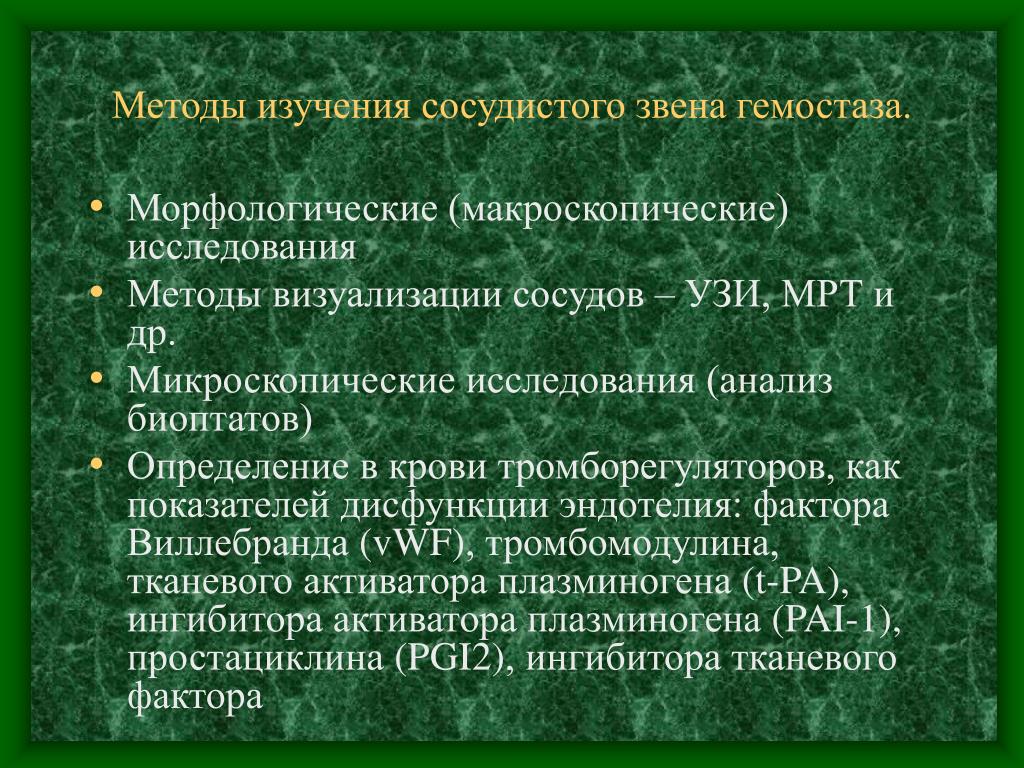 Методы изучения сосудистого звена гемостаза.

• Морфологические (макроскопические) исследования
• Методы визуализации сосудов – УЗИ, МРТ и др.
• Микроскопические исследования (анализ биоптатов)
• Определение в крови тромборегуляторов, как показателей дисфункции эндотелия: фактора Виллебранда (vWF), тромбомодулина, тканевого активатора плазминогена (t-PA), ингибитора активатора плазминогена (PAI-1), простациклина (PGI2), ингибитора тканевого фактора